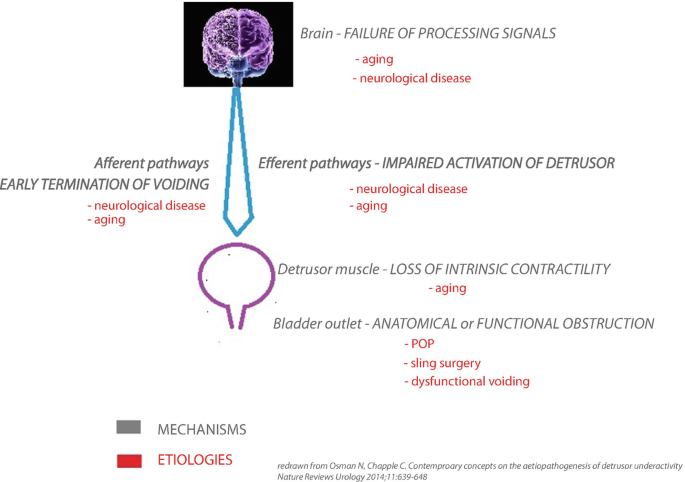 Brain - FAILURE OF PROCESSING SIGNALS
- aging
- neurological disease

Afferent pathways
EARLY TERMINATION OF VOIDING
- neurological disease
- aging

Efferent pathways - IMPAIRED ACTIVATION OF DETRUSOR
- neurological disease
- aging

Detrusor muscle - LOSS OF INTRINSIC CONTRACTILITY
- aging

Bladder outlet - ANATOMICAL or FUNCTIONAL OBSTRUCTION
- POP
- sling surgery
- dysfunctional voiding

MECHANISMS

ETIOLOGIES

redrawn from Osman N, Chapple C. Contemproary concepts on the aetiopathogenesis of detrusor underactivity Nature Reviews Urology 2014;11:639-648